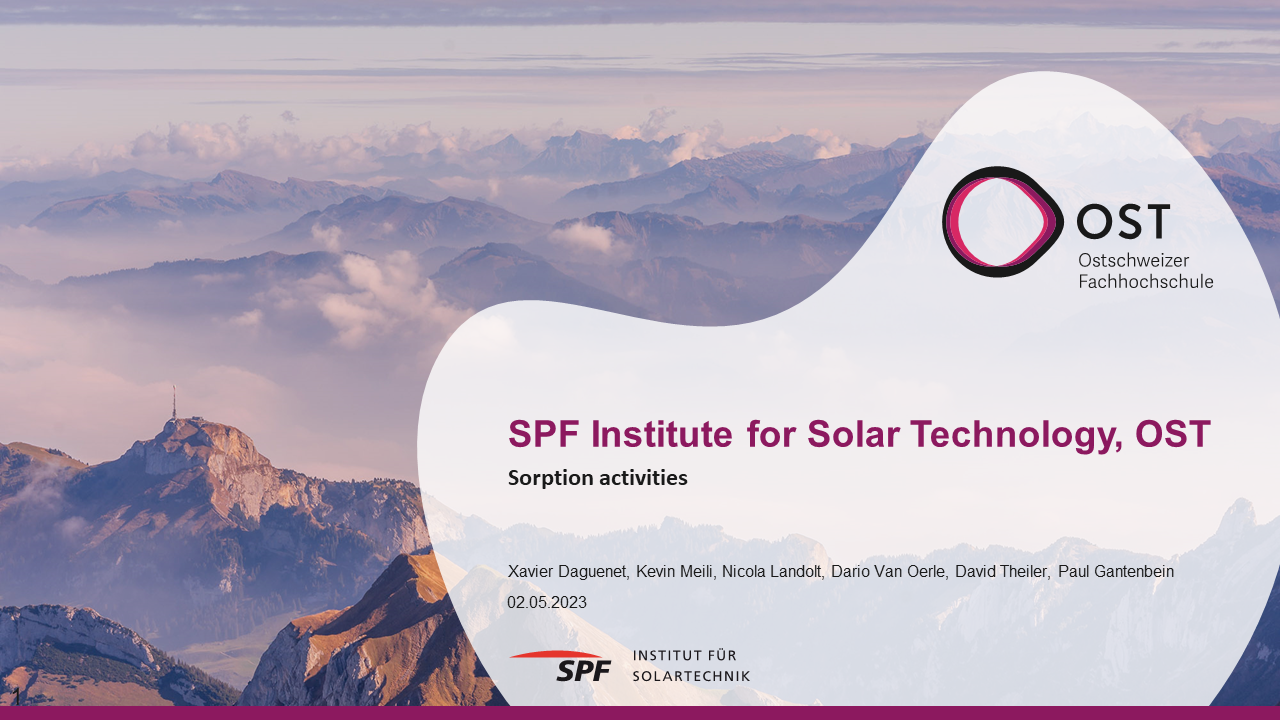 OST
Ostschweizer
Fachhochschule

SPF Institute for Solar Technology, OST

Sorption activities

Xavier Daguenet, Kevin Meili, Nicola Landolt, Dario Van Oerle, David Theiler, Paul Gantenbein

02.05.2023

SPF INSTITUT FÜR SOLARTECHNIK

1